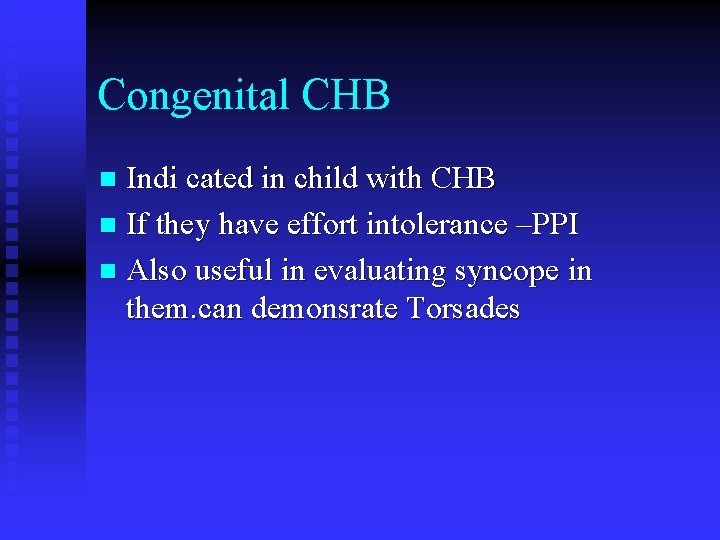 Congenital CHB

- Indi cated in child with CHB
- If they have effort intolerance –PPI
- Also useful in evaluating syncope in them.can demonsrate Torsades